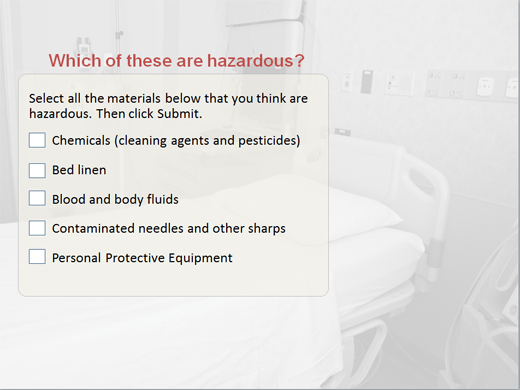 Which of these are hazardous?

Select all the materials below that you think are hazardous. Then click Submit.

Chemicals (cleaning agents and pesticides)

Bed linen

Blood and body fluids

Contaminated needles and other sharps

Personal Protective Equipment